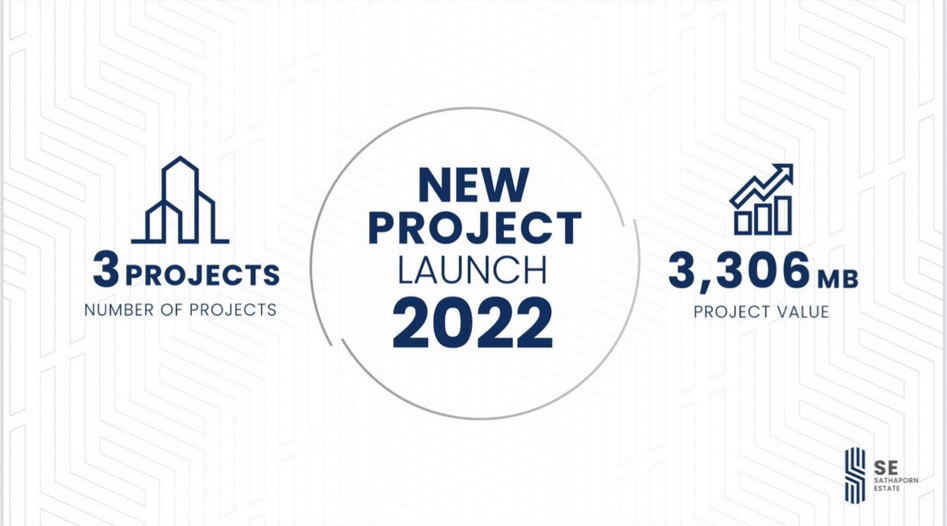 3 PROJECTS
NUMBER OF PROJECTS

NEW PROJECT LAUNCH 2022

3,306 MB
PROJECT VALUE

SE
SATHAPORN ESTATE